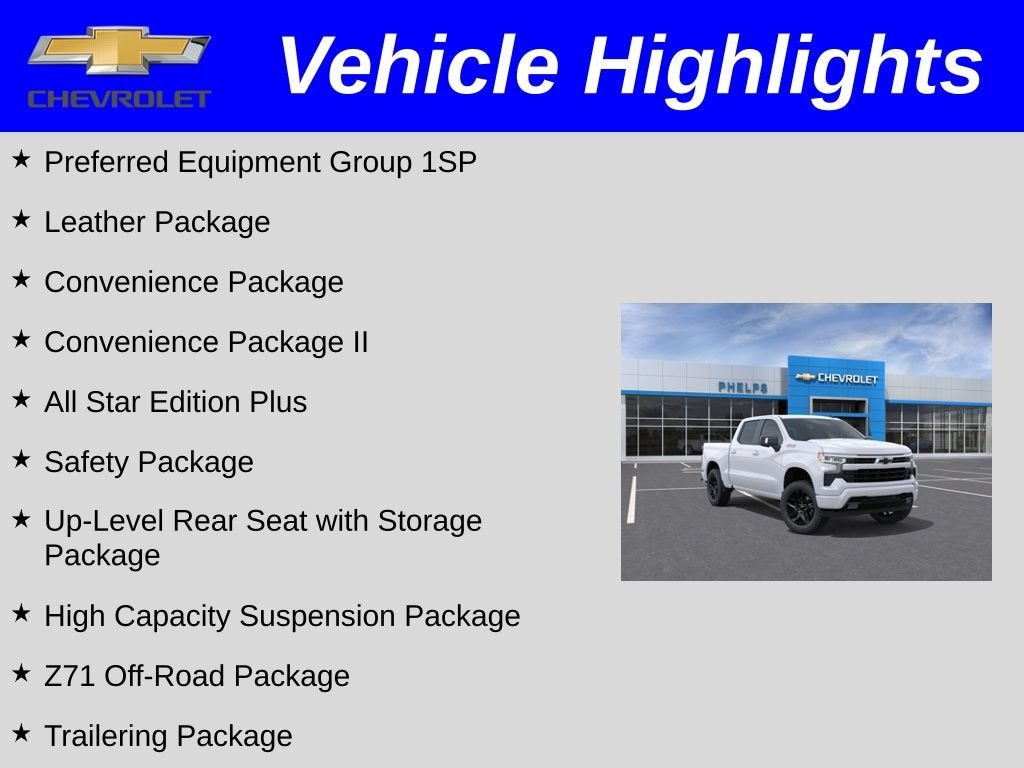 CHEVROLET

Vehicle Highlights

★ Preferred Equipment Group 1SP

★ Leather Package

★ Convenience Package

★ Convenience Package II

★ All Star Edition Plus

★ Safety Package

★ Up-Level Rear Seat with Storage Package

★ High Capacity Suspension Package

★ Z71 Off-Road Package

★ Trailering Package

PHELPS

CHEVROLET